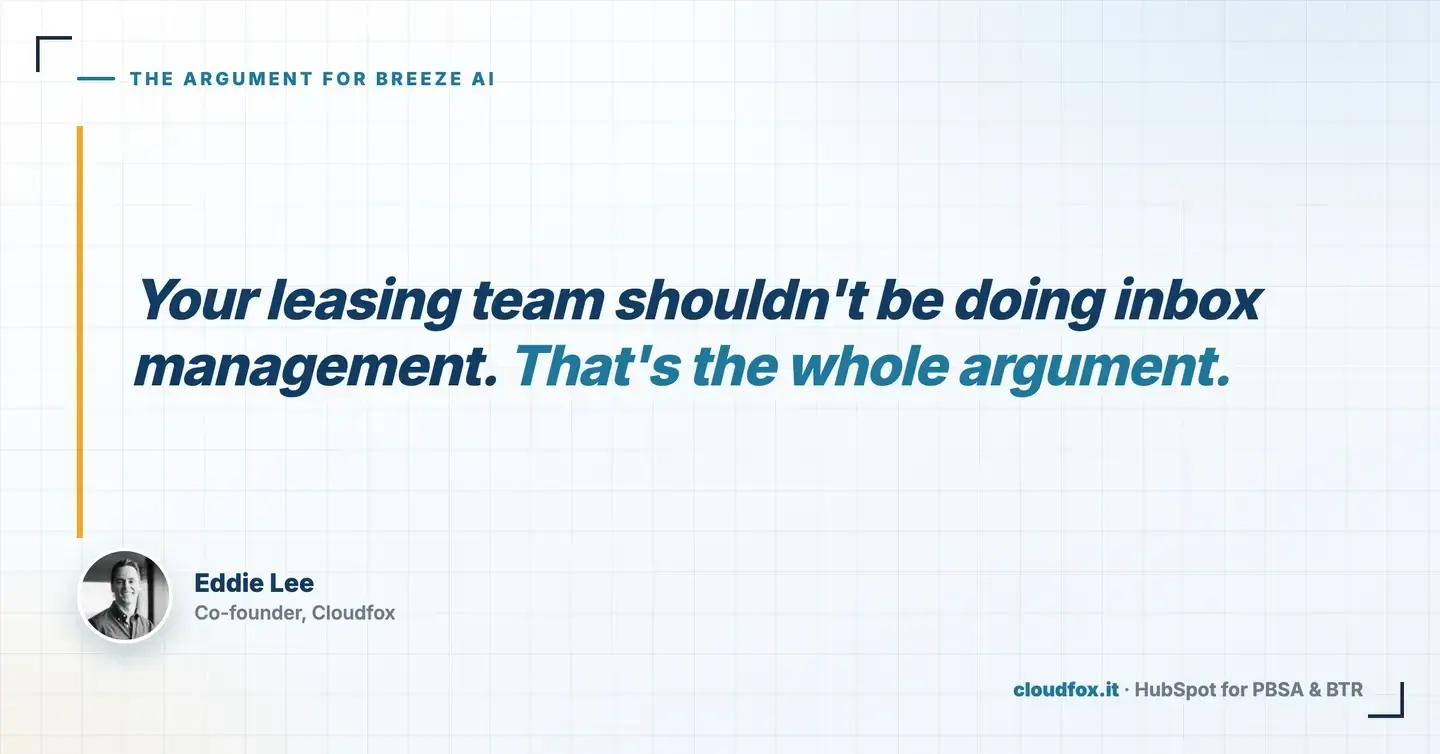 THE ARGUMENT FOR BREEZE AI

Your leasing team shouldn't be doing inbox management. That's the whole argument.

Eddie Lee
Co-founder, Cloudfox

cloudfox.it · HubSpot for PBSA & BTR